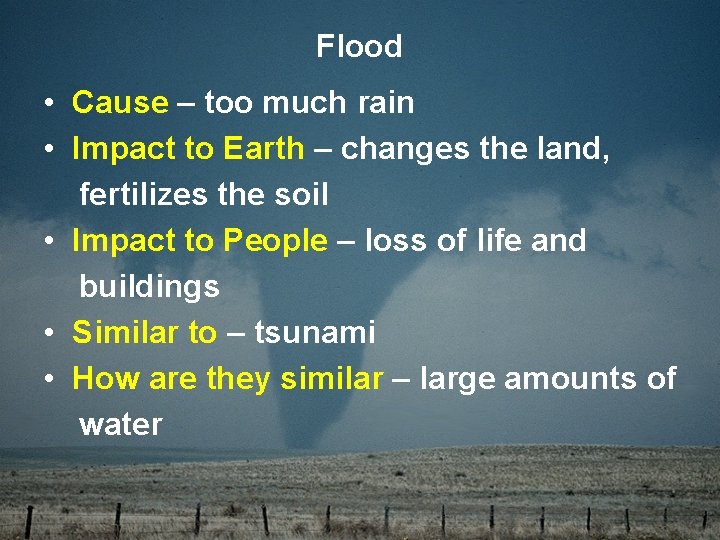 Flood

• Cause – too much rain
• Impact to Earth – changes the land, fertilizes the soil
• Impact to People – loss of life and buildings
• Similar to – tsunami
• How are they similar – large amounts of water